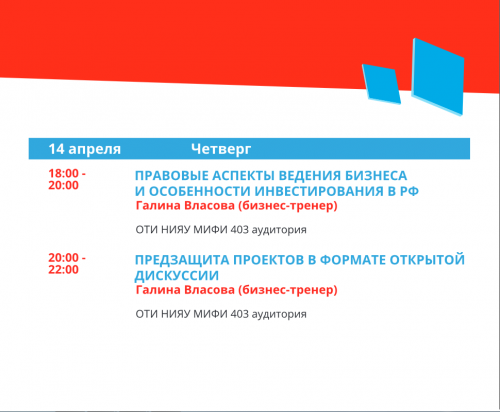 14 апреля Четверг

18:00 - 20:00

ПРАВОВЫЕ АСПЕКТЫ ВЕДЕНИЯ БИЗНЕСА И ОСОБЕННОСТИ ИНВЕСТИРОВАНИЯ В РФ
Галина Власова (бизнес-тренер)

ОТИ НИЯУ МИФИ 403 аудитория

20:00 - 22:00

ПРЕДЗАЩИТА ПРОЕКТОВ В ФОРМАТЕ ОТКРЫТОЙ ДИСКУССИИ
Галина Власова (бизнес-тренер)

ОТИ НИЯУ МИФИ 403 аудитория